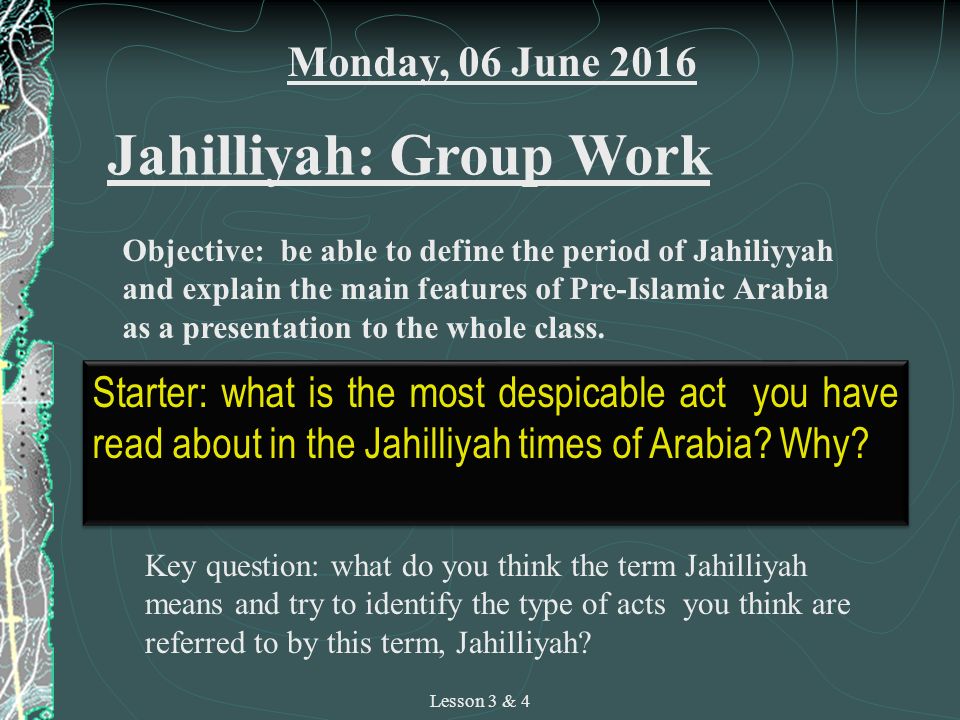 Monday, 06 June 2016

Jahilliyah: Group Work

Objective: be able to define the period of Jahiliyyah and explain the main features of Pre-Islamic Arabia as a presentation to the whole class.

Starter: what is the most despicable act you have read about in the Jahilliyah times of Arabia? Why?

Key question: what do you think the term Jahilliyah means and try to identify the type of acts you think are referred to by this term, Jahilliyah?

Lesson 3 & 4